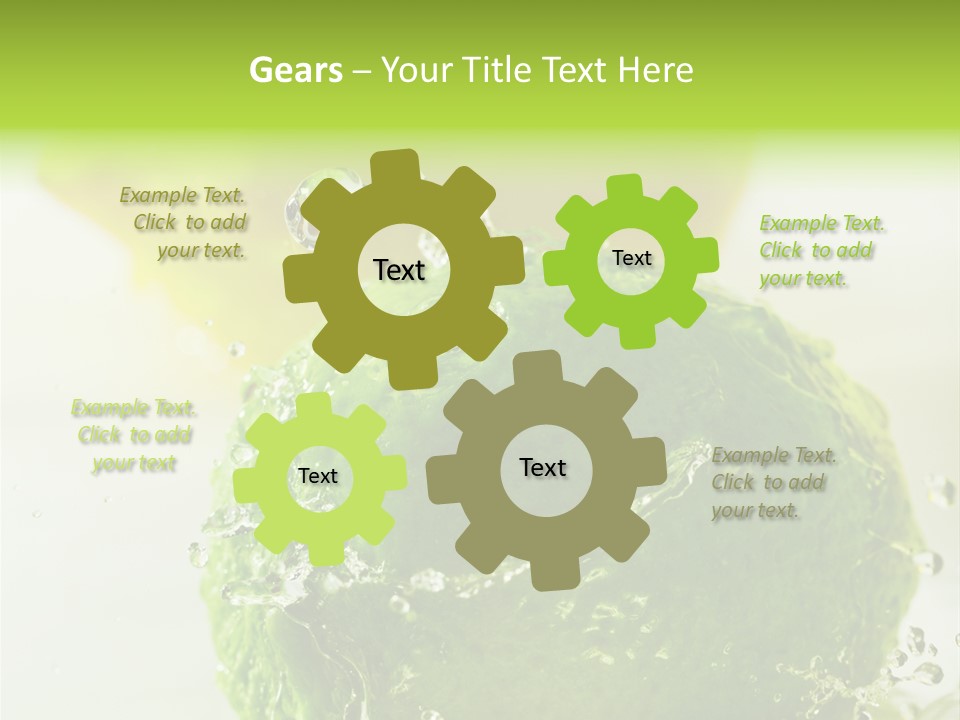 Gears – Your Title Text Here

Example Text. Click to add your text.

Text

Text

Example Text. Click to add your text.

Example Text. Click to add your text

Text

Text

Example Text. Click to add your text.